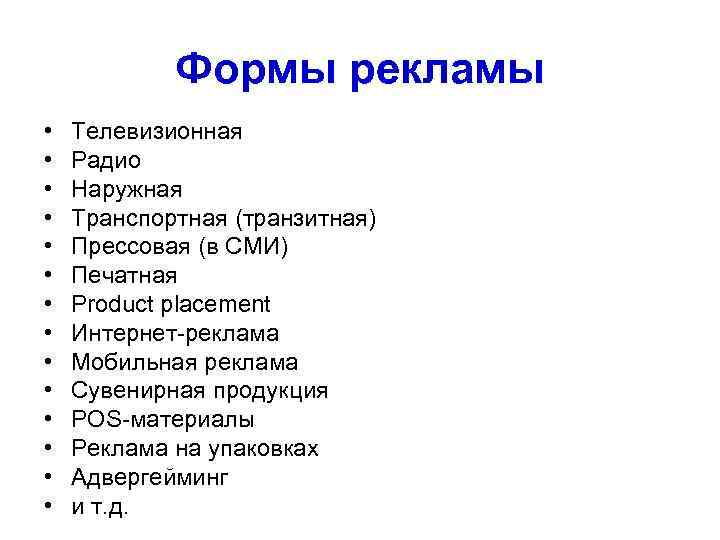 Формы рекламы

• Телевизионная
• Радио
• Наружная
• Транспортная (транзитная)
• Прессовая (в СМИ)
• Печатная
• Product placement
• Интернет-реклама
• Мобильная реклама
• Сувенирная продукция
• POS-материалы
• Реклама на упаковках
• Адвергейминг
• и т.д.